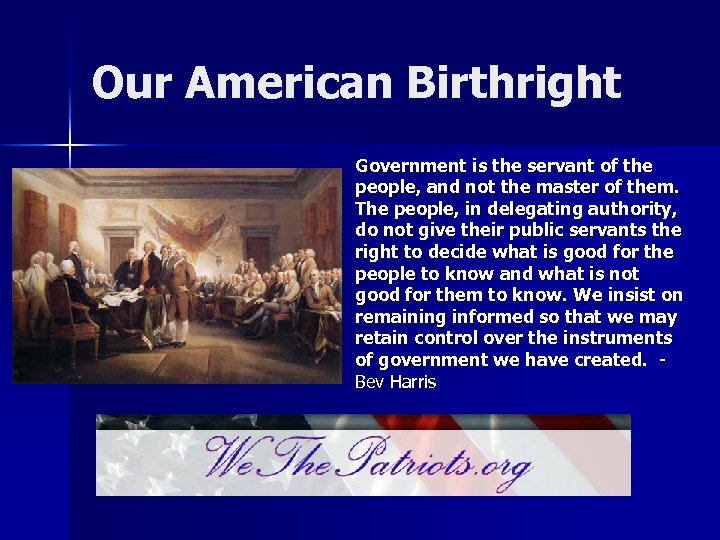 Our American Birthright

Government is the servant of the people, and not the master of them. The people, in delegating authority, do not give their public servants the right to decide what is good for the people to know and what is not good for them to know. We insist on remaining informed so that we may retain control over the instruments of government we have created. - Bev Harris

WeThePatriots.org